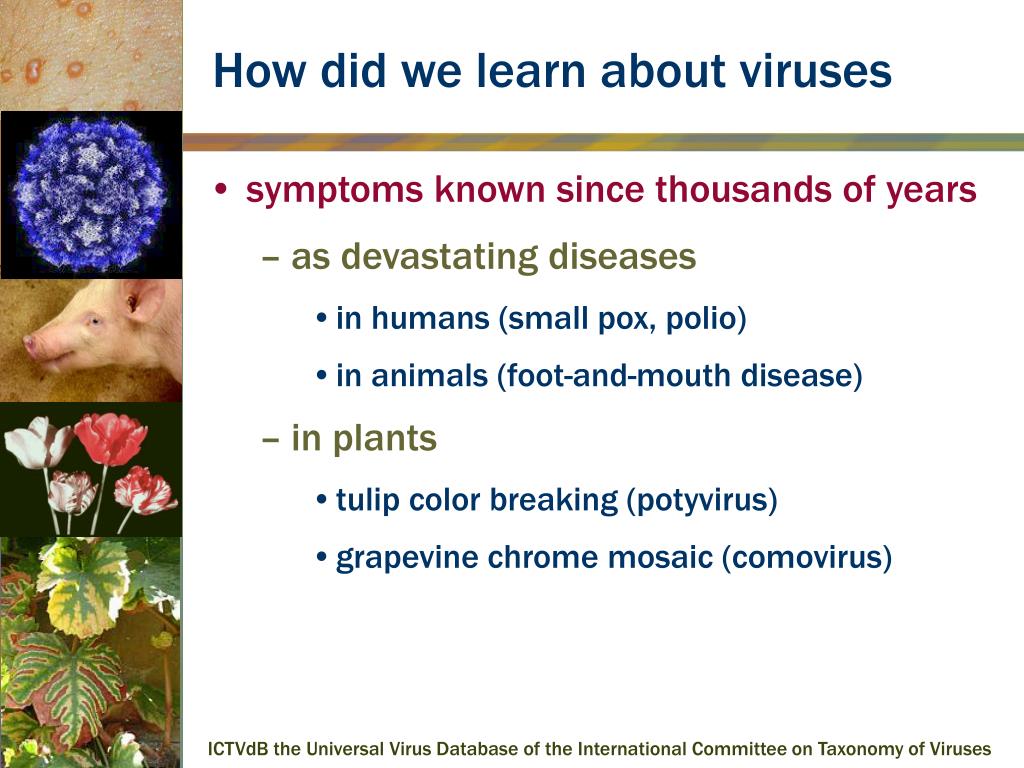 How did we learn about viruses

• symptoms known since thousands of years

– as devastating diseases

• in humans (small pox, polio)

• in animals (foot-and-mouth disease)

– in plants

• tulip color breaking (potyvirus)

• grapevine chrome mosaic (comovirus)

ICTVdB the Universal Virus Database of the International Committee on Taxonomy of Viruses